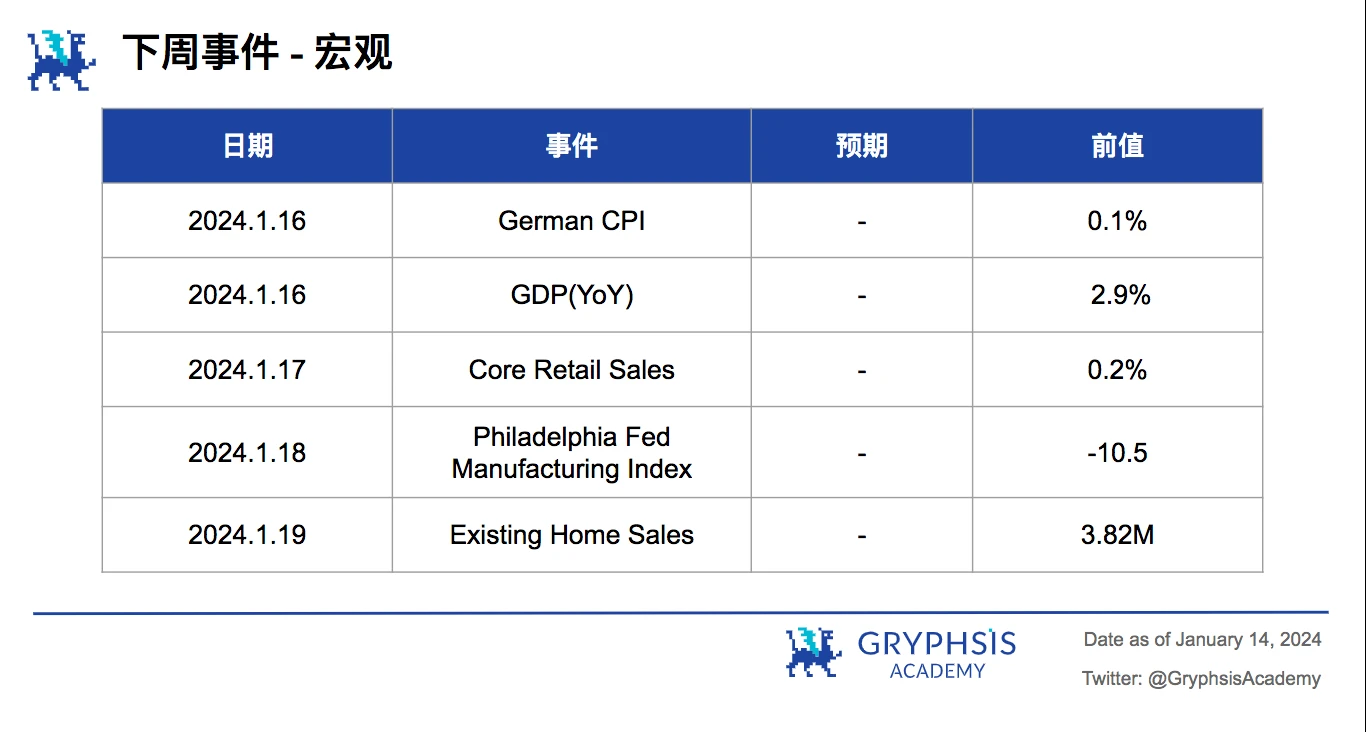 下周事件 - 宏观

| 日期 | 事件 | 预期 | 前值 |
|---|---|---|---|
| 2024.1.16 | German CPI | - | 0.1% |
| 2024.1.16 | GDP(YoY) | - | 2.9% |
| 2024.1.17 | Core Retail Sales | - | 0.2% |
| 2024.1.18 | Philadelphia Fed Manufacturing Index | - | -10.5 |
| 2024.1.19 | Existing Home Sales | - | 3.82M |

GRYPHSIS ACADEMY

Date as of January 14, 2024

Twitter: @GryphsisAcademy